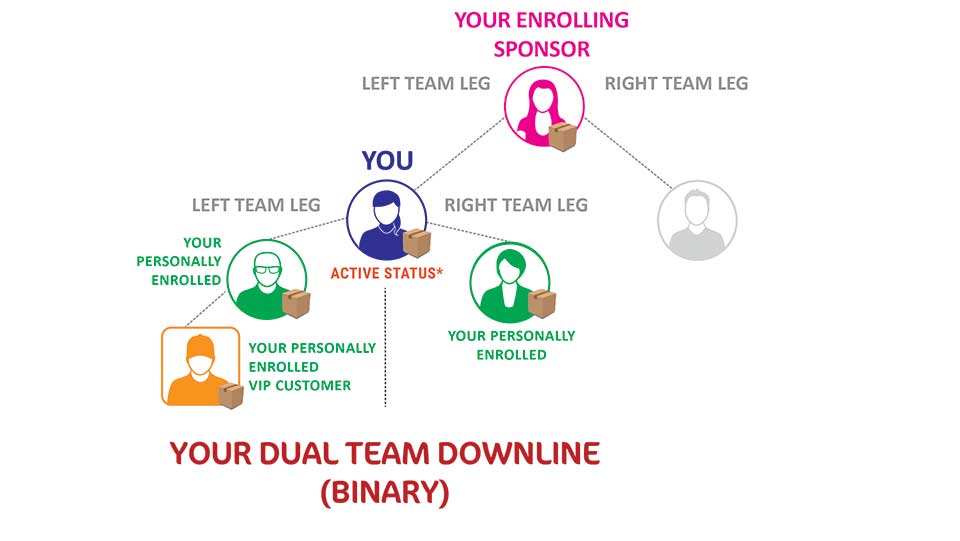 YOUR ENROLLING SPONSOR

LEFT TEAM LEG

RIGHT TEAM LEG

YOU

LEFT TEAM LEG

RIGHT TEAM LEG

YOUR PERSONALLY ENROLLED

ACTIVE STATUS*

YOUR PERSONALLY ENROLLED

YOUR PERSONALLY ENROLLED VIP CUSTOMER

YOUR DUAL TEAM DOWNLINE (BINARY)